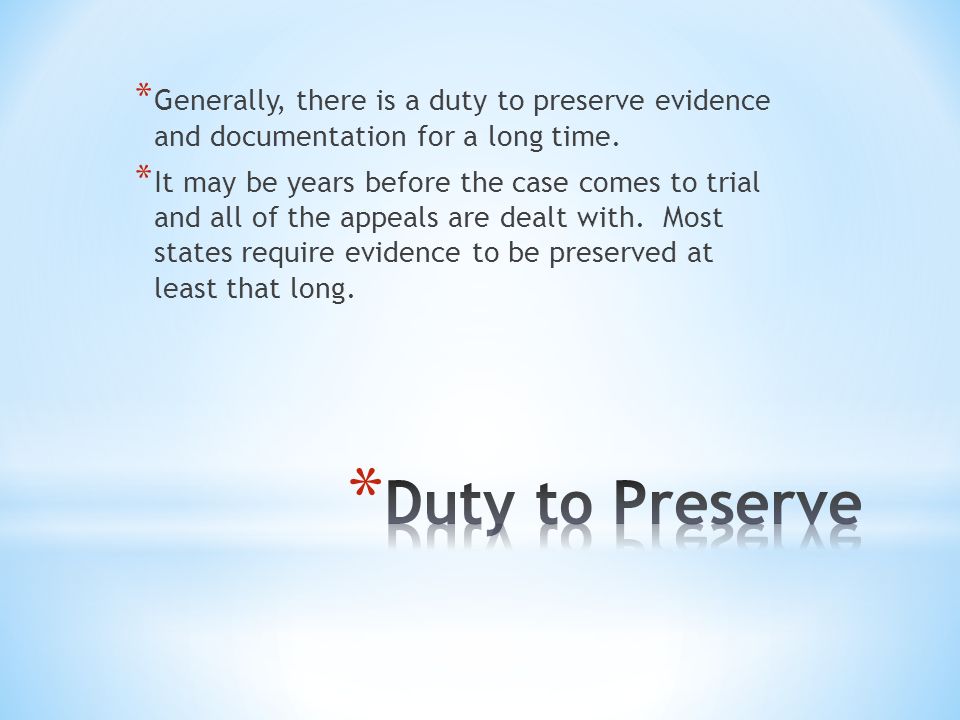 *Generally, there is a duty to preserve evidence and documentation for a long time.

*It may be years before the case comes to trial and all of the appeals are dealt with.  Most states require evidence to be preserved at least that long.

*Duty to Preserve